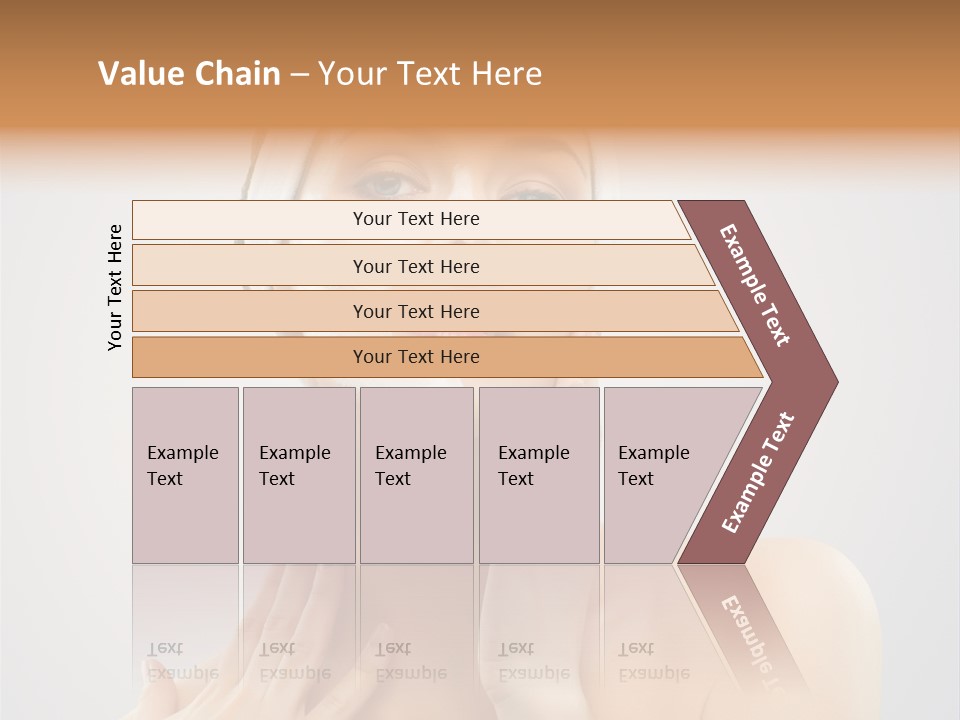 Value Chain – Your Text Here

Your Text Here

Your Text Here

Your Text Here

Your Text Here

Your Text Here

Example Text

Example Text

Example Text

Example Text

Example Text

Example Text

Example Text